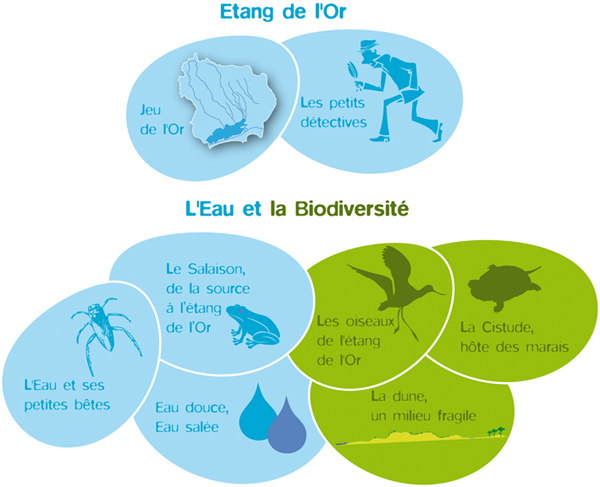 Etang de l'Or

Jeu de l'Or

Les petits détectives

L'Eau et la Biodiversité

Le Salaison, de la source à l'étang de l'Or

Les oiseaux de l'étang de l'Or

La Cistude, hôte des marais

L'Eau et ses petites bêtes

Eau douce, Eau salée

La dune, un milieu fragile